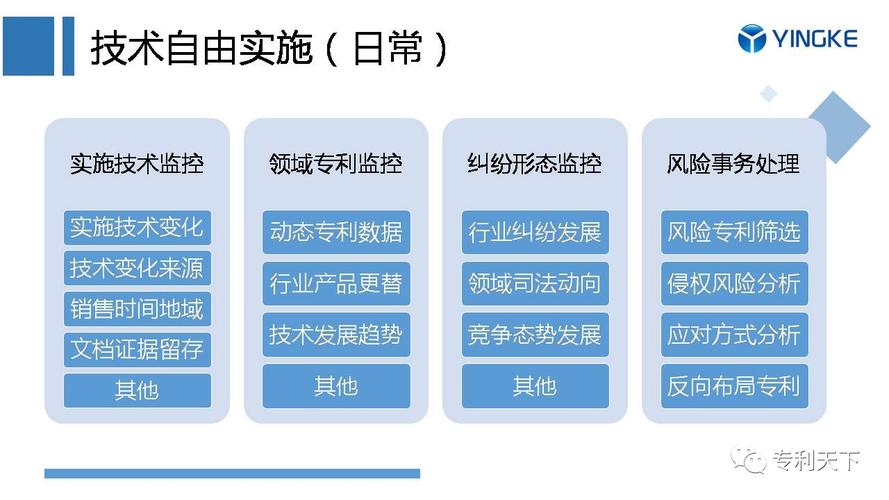 技术自由实施（日常）

YINGKE

实施技术监控

实施技术变化

技术变化来源

销售时间地域

文档证据留存

其他

领域专利监控

动态专利数据

行业产品更替

技术发展趋势

其他

纠纷形态监控

行业纠纷发展

领域司法动向

竞争态势发展

其他

风险事务处理

风险专利筛选

侵权风险分析

应对方式分析

反向布局专利

专利天下